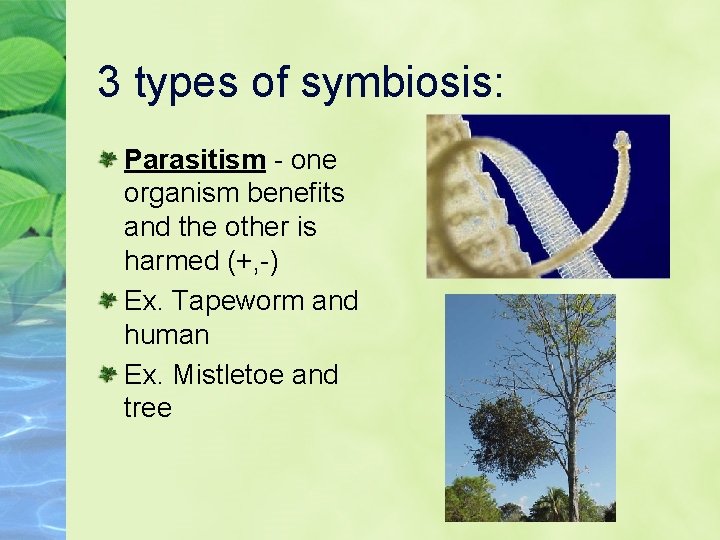 3 types of symbiosis:

Parasitism - one organism benefits and the other is harmed (+,-)

Ex. Tapeworm and human

Ex. Mistletoe and tree